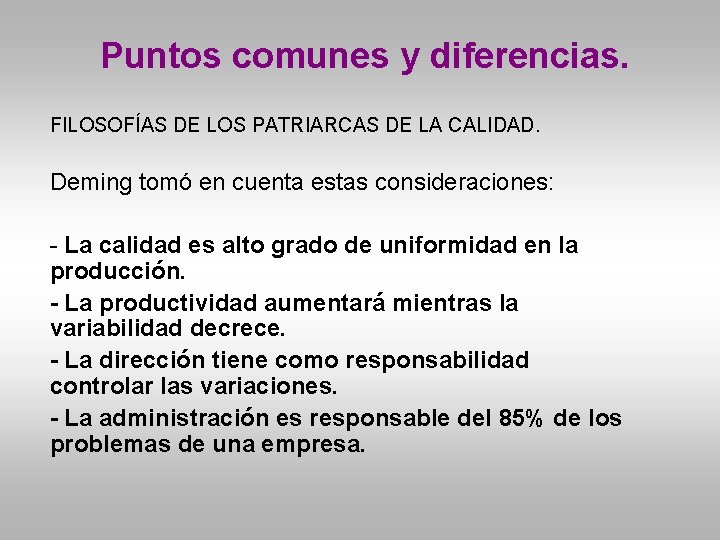 Puntos comunes y diferencias.

FILOSOFÍAS DE LOS PATRIARCAS DE LA CALIDAD.

Deming tomó en cuenta estas consideraciones:

- La calidad es alto grado de uniformidad en la producción.

- La productividad aumentará mientras la variabilidad decrece.

- La dirección tiene como responsabilidad controlar las variaciones.

- La administración es responsable del 85% de los problemas de una empresa.